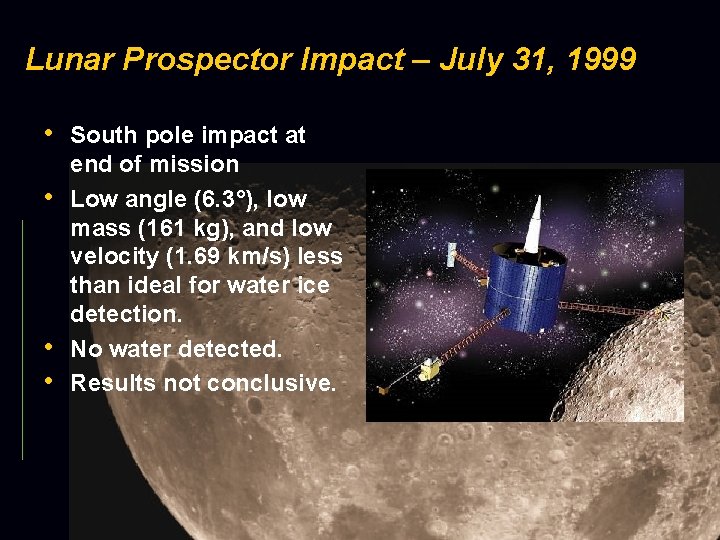 Lunar Prospector Impact – July 31, 1999

• South pole impact at end of mission
• Low angle (6.3°), low mass (161 kg), and low velocity (1.69 km/s) less than ideal for water ice detection.
• No water detected.
• Results not conclusive.